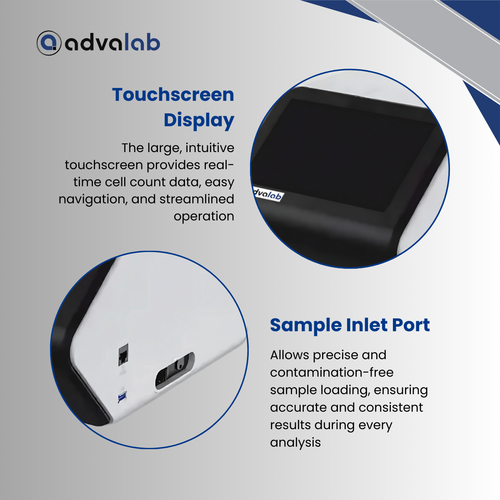 advalab

Touchscreen Display

The large, intuitive touchscreen provides real-time cell count data, easy navigation, and streamlined operation

dvalab

Sample Inlet Port

Allows precise and contamination-free sample loading, ensuring accurate and consistent results during every analysis